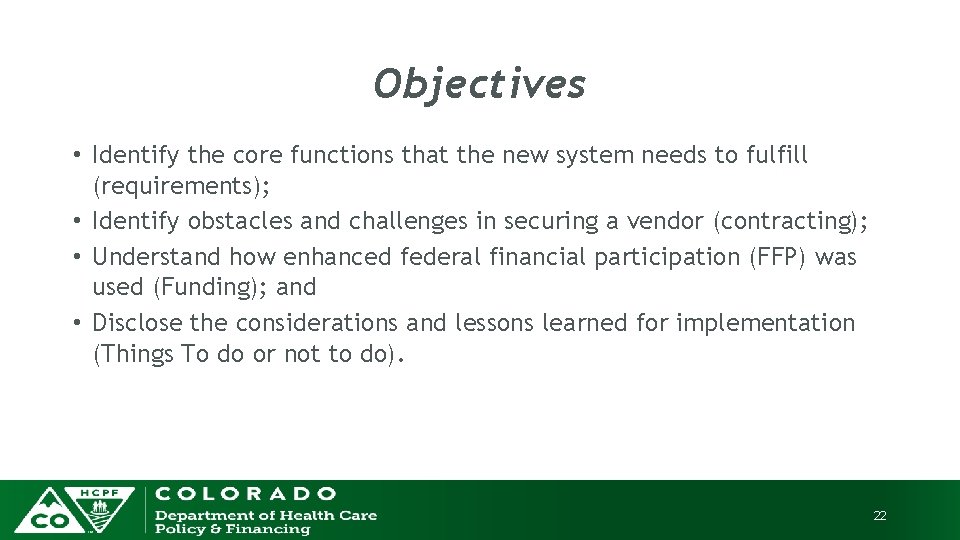 Objectives

• Identify the core functions that the new system needs to fulfill (requirements);
• Identify obstacles and challenges in securing a vendor (contracting);
• Understand how enhanced federal financial participation (FFP) was used (Funding); and
• Disclose the considerations and lessons learned for implementation (Things To do or not to do).

HCPF CO COLORADO Department of Health Care Policy & Financing

22